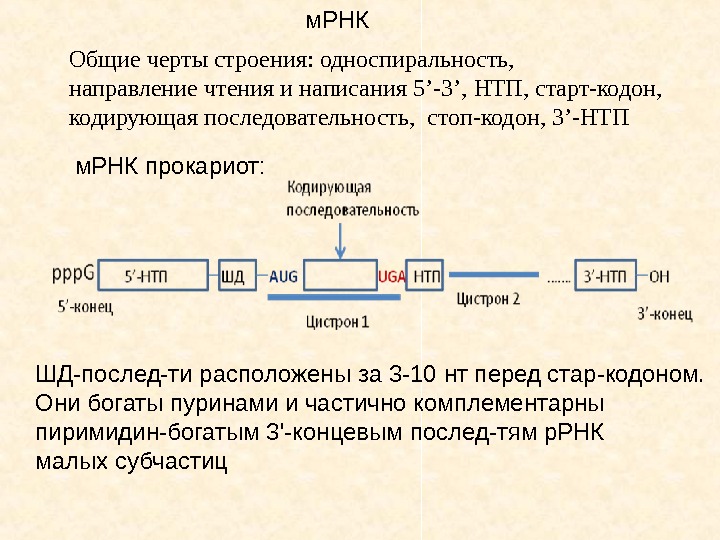 мРНК

Общие черты строения: односпиральность, направление чтения и написания 5’-3’, НТП, старт-кодон, кодирующая последовательность, стоп-кодон, 3’-НТП

мРНК прокариот:

Кодирующая последовательность

pppG 5’-НТП ШД AUG UGA НТП ....... 3’-НТП OH

5’-конец

Цистрон 1

Цистрон 2

3’-конец

ШД-послед-ти расположены за 3-10 нт перед стар-кодоном. Они богаты пуринами и частично комплементарны пиримидин-богатым 3'-концевым послед-тям рРНК малых субчастиц